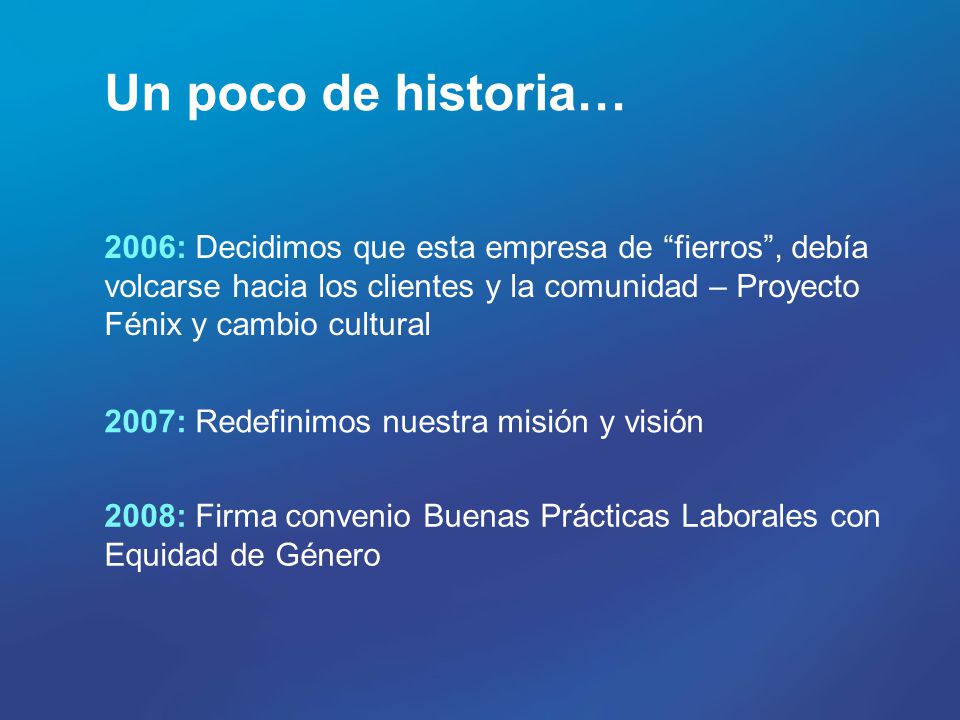 Un poco de historia…

2006: Decidimos que esta empresa de “fierros”, debía volcarse hacia los clientes y la comunidad – Proyecto Fénix y cambio cultural

2007: Redefinimos nuestra misión y visión

2008: Firma convenio Buenas Prácticas Laborales con Equidad de Género